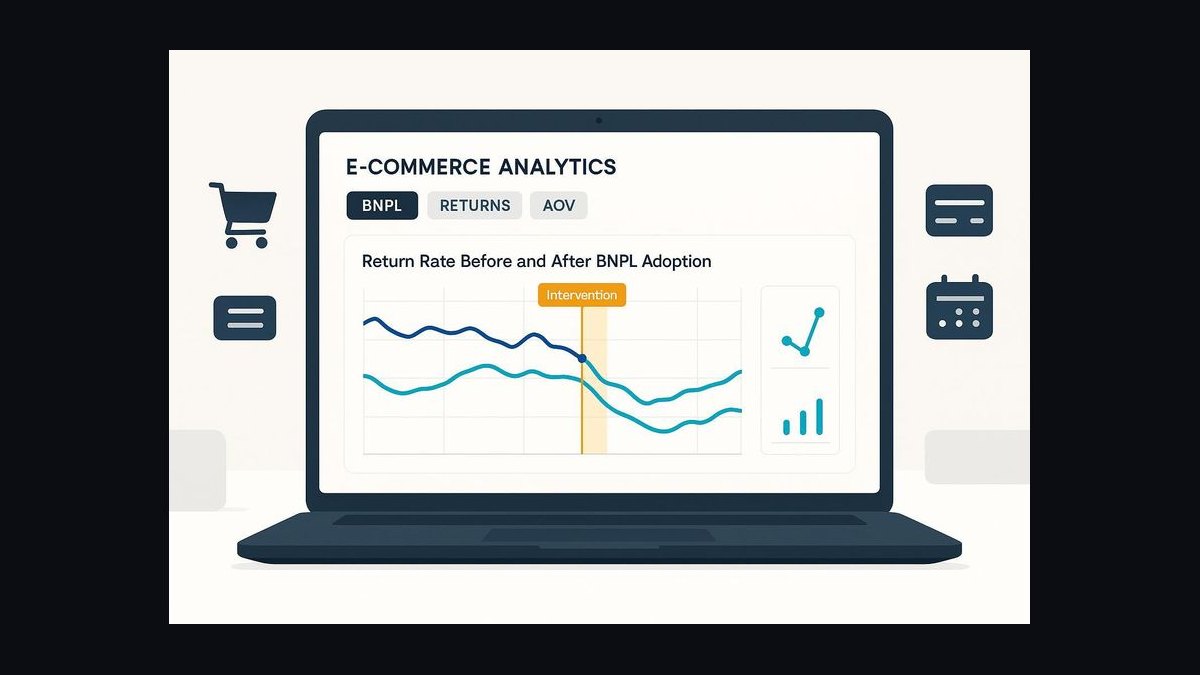 E-COMMERCE ANALYTICS

BNPL RETURNS AOV

Return Rate Before and After BNPL Adoption

Intervention